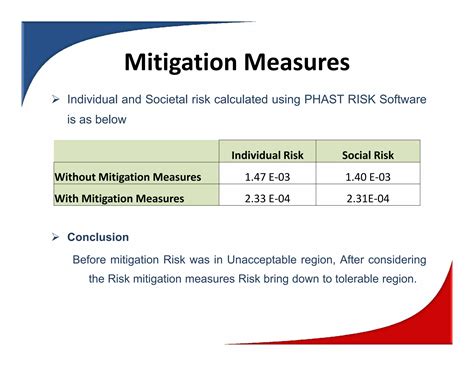 Mitigation Measures

➢ Individual and Societal risk calculated using PHAST RISK Software is as below

| | Individual Risk | Social Risk |
|---|---|---|
| Without Mitigation Measures | 1.47 E-03 | 1.40 E-03 |
| With Mitigation Measures | 2.33 E-04 | 2.31E-04 |

➢ Conclusion

Before mitigation Risk was in Unacceptable region, After considering the Risk mitigation measures Risk bring down to tolerable region.